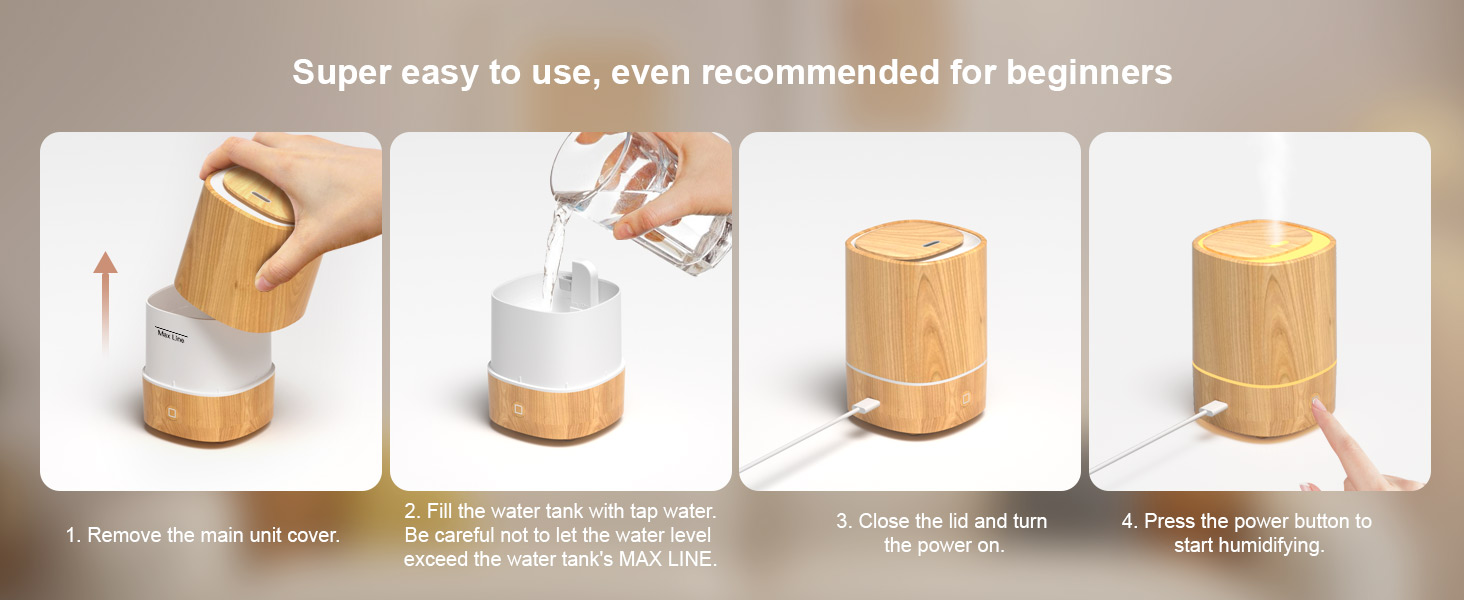 Super easy to use, even recommended for beginners

Max Line

1. Remove the main unit cover.

2. Fill the water tank with tap water. Be careful not to let the water level exceed the water tank's MAX LINE.

3. Close the lid and turn the power on.

4. Press the power button to start humidifying.